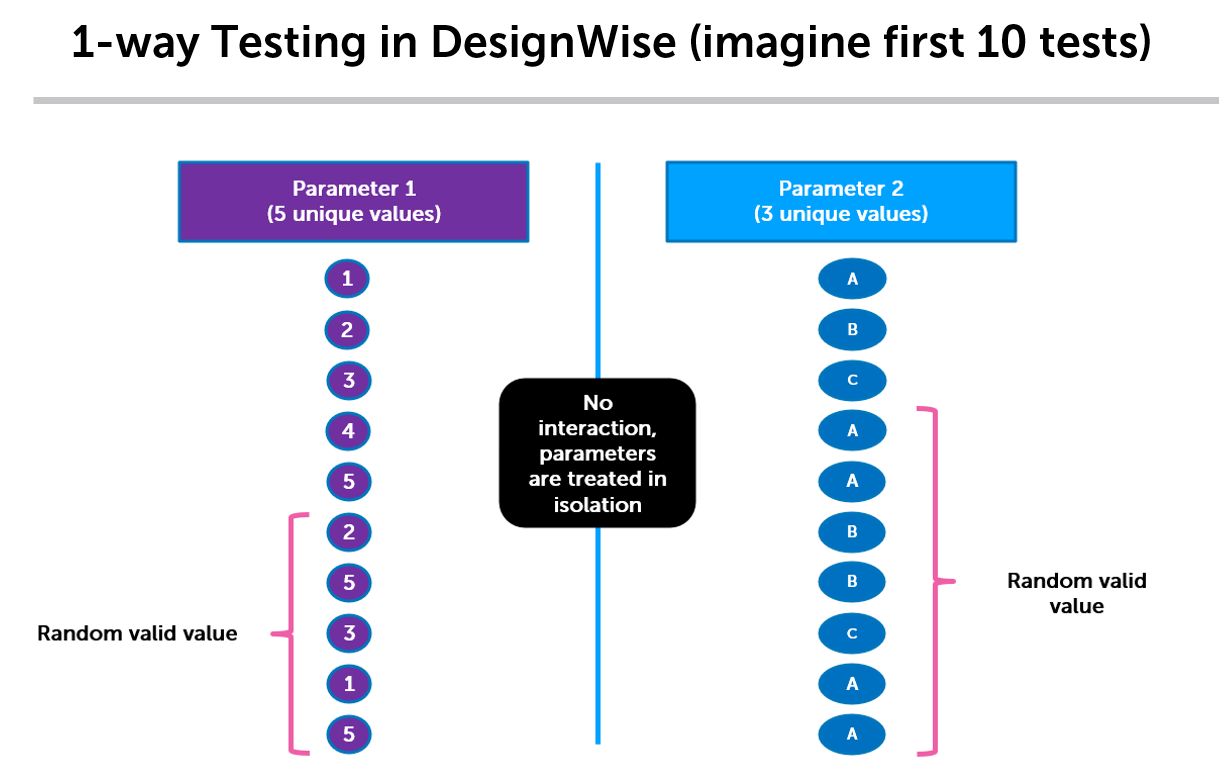 1-way Testing in DesignWise (imagine first 10 tests)

Parameter 1
(5 unique values)

1
2
3
4
5
2
5
3
1
5

Random valid value

No interaction, parameters are treated in isolation

Parameter 2
(3 unique values)

A
B
C
A
A
B
B
C
A
A

Random valid value